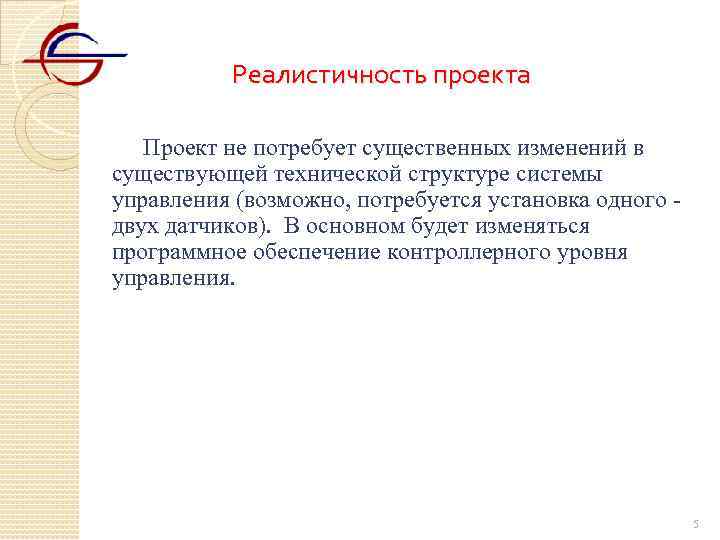 Реалистичность проекта

Проект не потребует существенных изменений в существующей технической структуре системы управления (возможно, потребуется установка одного - двух датчиков). В основном будет изменяться программное обеспечение контроллерного уровня управления.

5